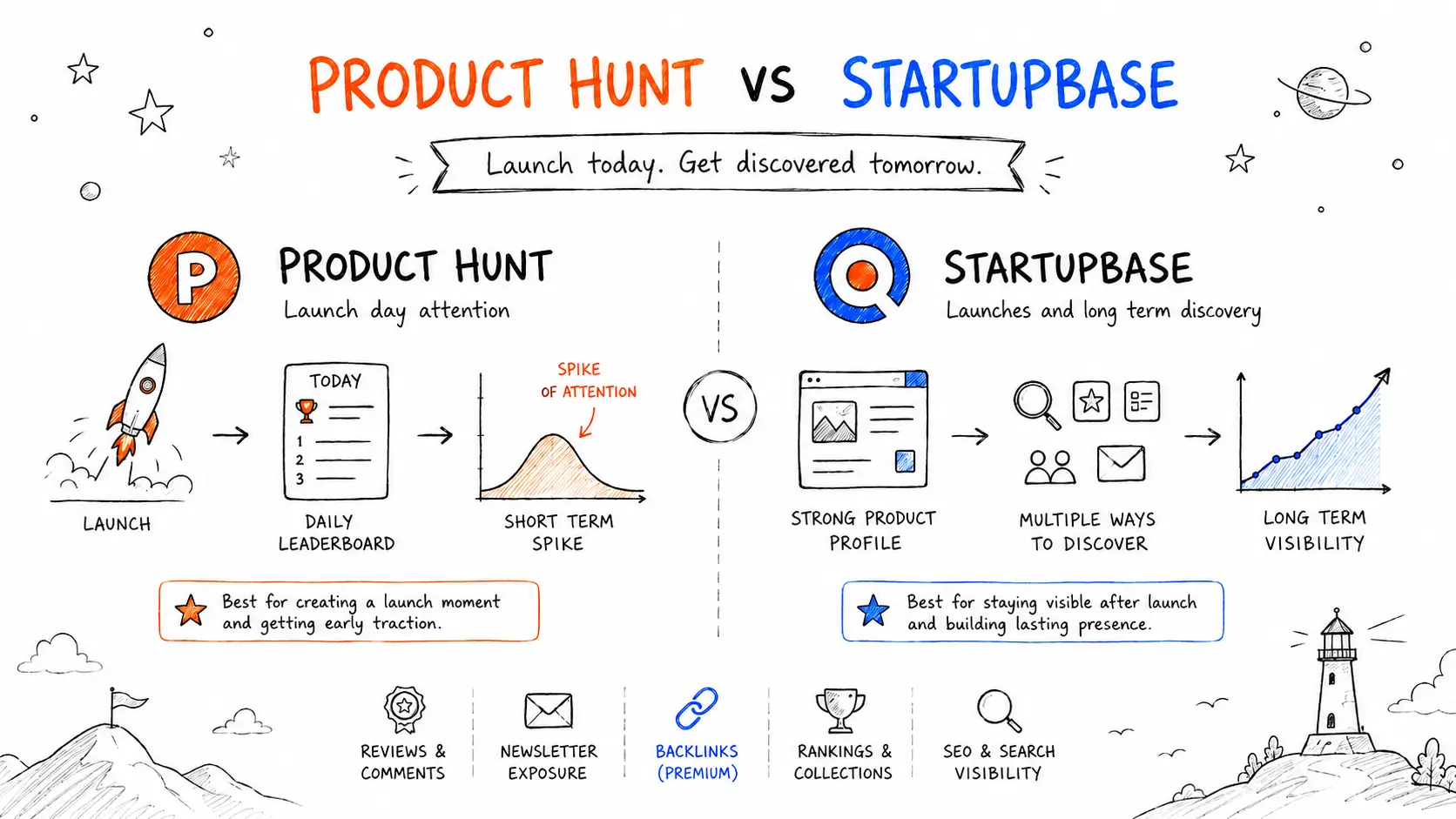 PRODUCT HUNT VS STARTUPBASE

Launch today. Get discovered tomorrow.

P

PRODUCT HUNT

Launch day attention

LAUNCH

TODAY

1
2
3

DAILY LEADERBOARD

SPIKE OF ATTENTION

SHORT TERM SPIKE

Best for creating a launch moment and getting early traction.

VS

STARTUPBASE

Launches and long term discovery

STRONG PRODUCT PROFILE

MULTIPLE WAYS TO DISCOVER

LONG TERM VISIBILITY

Best for staying visible after launch and building lasting presence.

REVIEWS & COMMENTS

NEWSLETTER EXPOSURE

BACKLINKS (PREMIUM)

RANKINGS & COLLECTIONS

SEO & SEARCH VISIBILITY